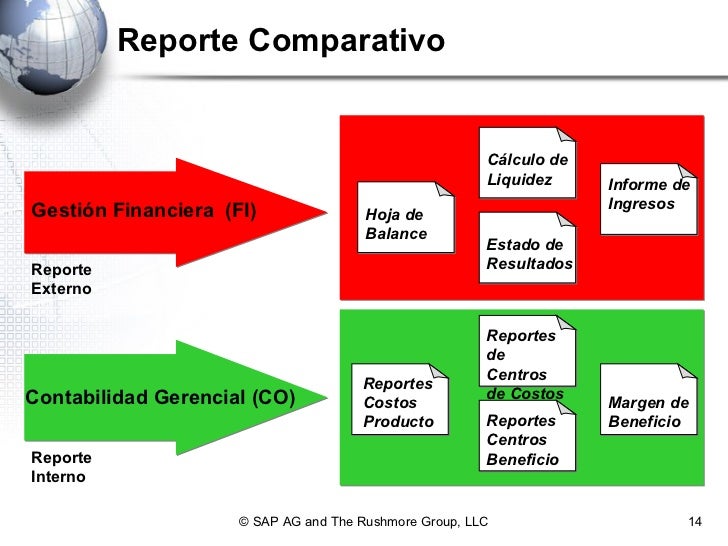 Reporte Comparativo

Gestión Financiera (FI)

Reporte
Externo

Hoja de
Balance

Cálculo de
Liquidez

Estado de
Resultados

Informe de
Ingresos

Contabilidad Gerencial (CO)

Reporte
Interno

Reportes
Costos
Producto

Reportes
de
Centros
de Costos

Reportes
Centros
Beneficio

Margen de
Beneficio

© SAP AG and The Rushmore Group, LLC

14